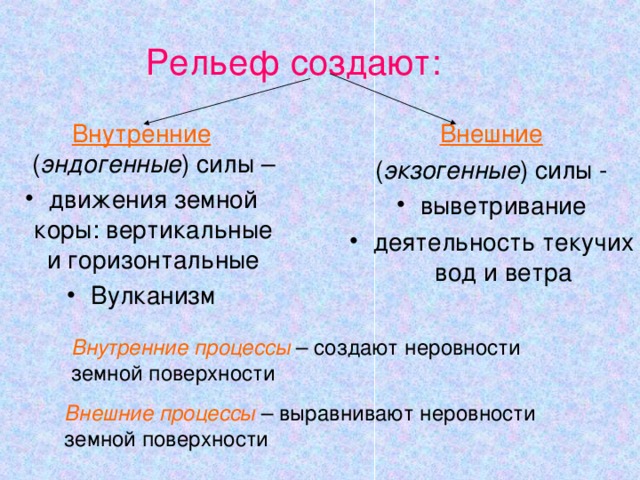 Рельеф создают:

Внутренние (эндогенные) силы –
• движения земной коры: вертикальные и горизонтальные
• Вулканизм

Внешние (экзогенные) силы -
• выветривание
• деятельность текучих вод и ветра

Внутренние процессы – создают неровности земной поверхности

Внешние процессы – выравнивают неровности земной поверхности